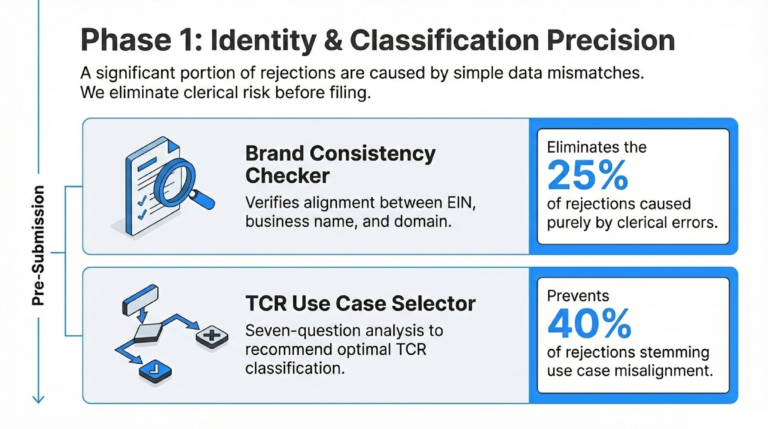 Phase 1: Identity & Classification Precision

A significant portion of rejections are caused by simple data mismatches. We eliminate clerical risk before filing.

Pre-Submission

Brand Consistency Checker

Verifies alignment between EIN, business name, and domain.

Eliminates the
25%
of rejections caused purely by clerical errors.

TCR Use Case Selector

Seven-question analysis to recommend optimal TCR classification.

Prevents
40%
of rejections stemming use case misalignment.